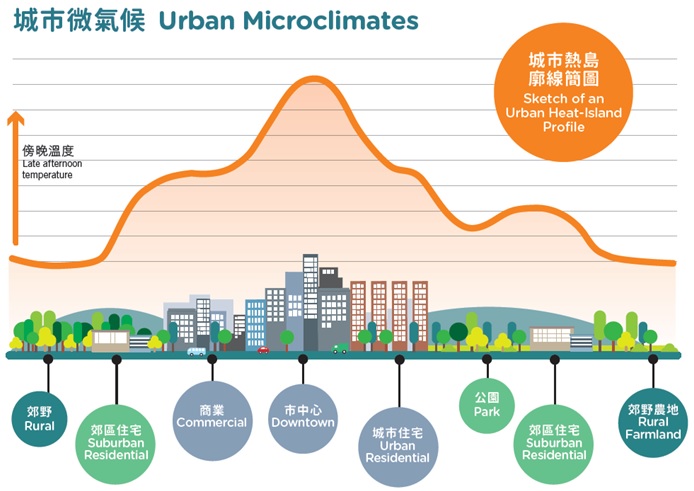 城市微氣候 Urban Microclimates

城市熱島廓線簡圖
Sketch of an Urban Heat-Island Profile

傍晚溫度
Late afternoon temperature

郊野
Rural

郊區住宅
Suburban Residential

商業
Commercial

市中心
Downtown

城市住宅
Urban Residential

公園
Park

郊區住宅
Suburban Residential

郊野農地
Rural Farmland